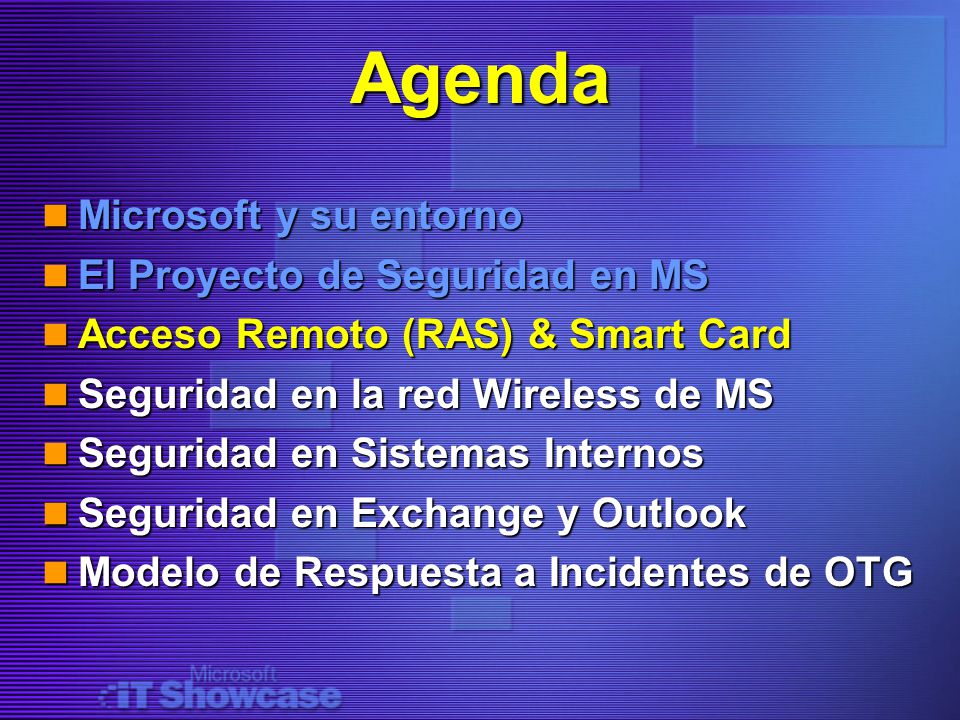 Agenda

Microsoft y su entorno

El Proyecto de Seguridad en MS

Acceso Remoto (RAS) & Smart Card

Seguridad en la red Wireless de MS

Seguridad en Sistemas Internos

Seguridad en Exchange y Outlook

Modelo de Respuesta a Incidentes de OTG

Microsoft IT Showcase